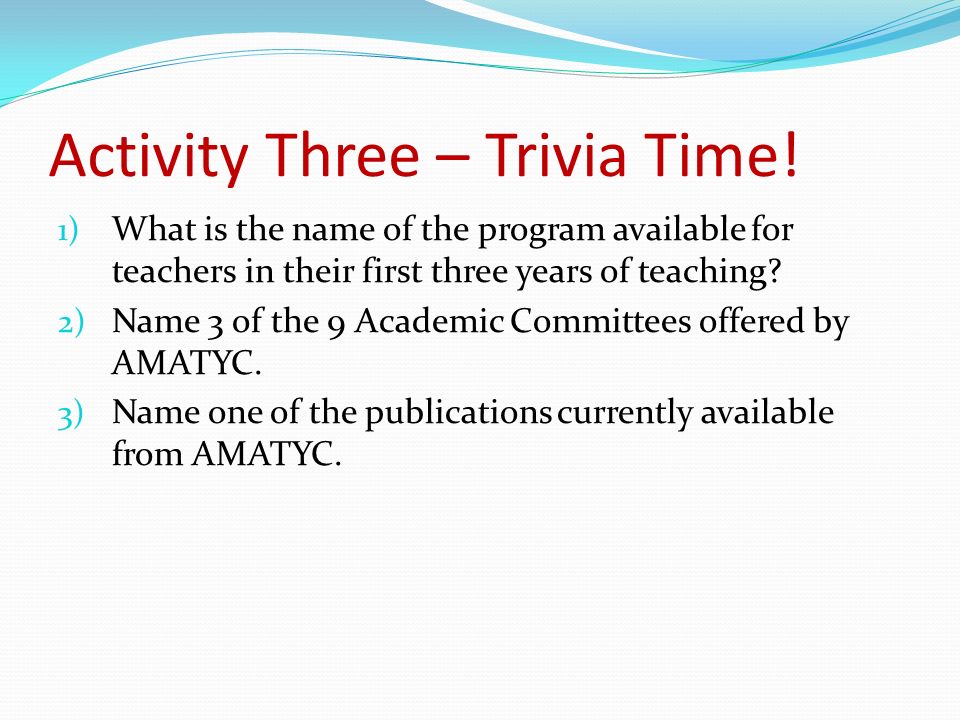 Activity Three – Trivia Time!

1) What is the name of the program available for teachers in their first three years of teaching?

2) Name 3 of the 9 Academic Committees offered by AMATYC.

3) Name one of the publications currently available from AMATYC.